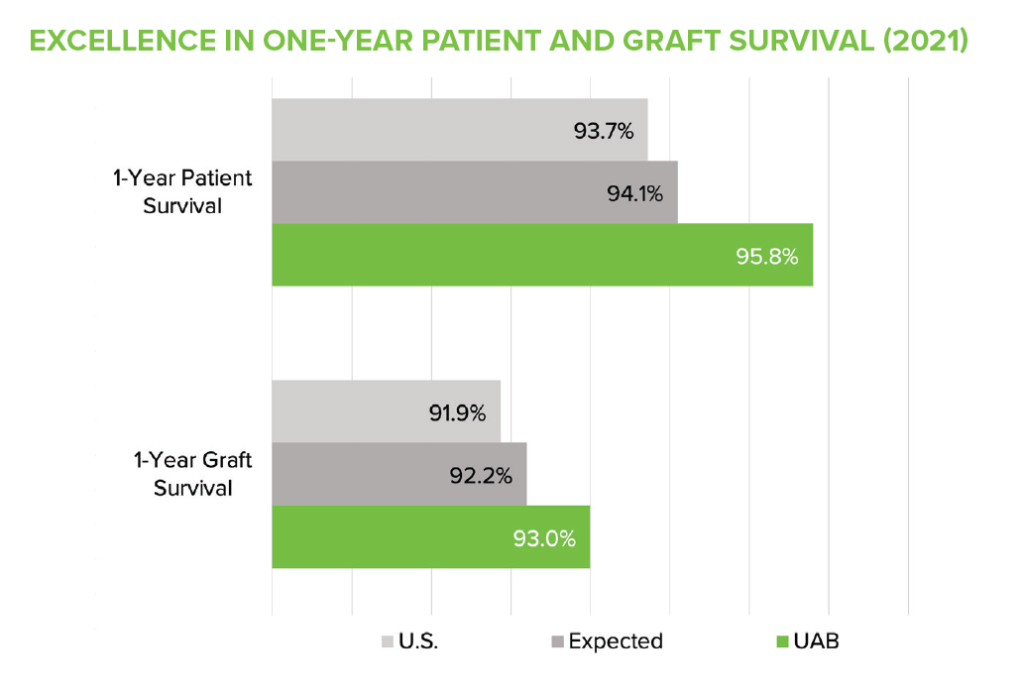 EXCELLENCE IN ONE-YEAR PATIENT AND GRAFT SURVIVAL (2021)

1-Year Patient Survival

93.7%

94.1%

95.8%

1-Year Graft Survival

91.9%

92.2%

93.0%

U.S.
Expected
UAB